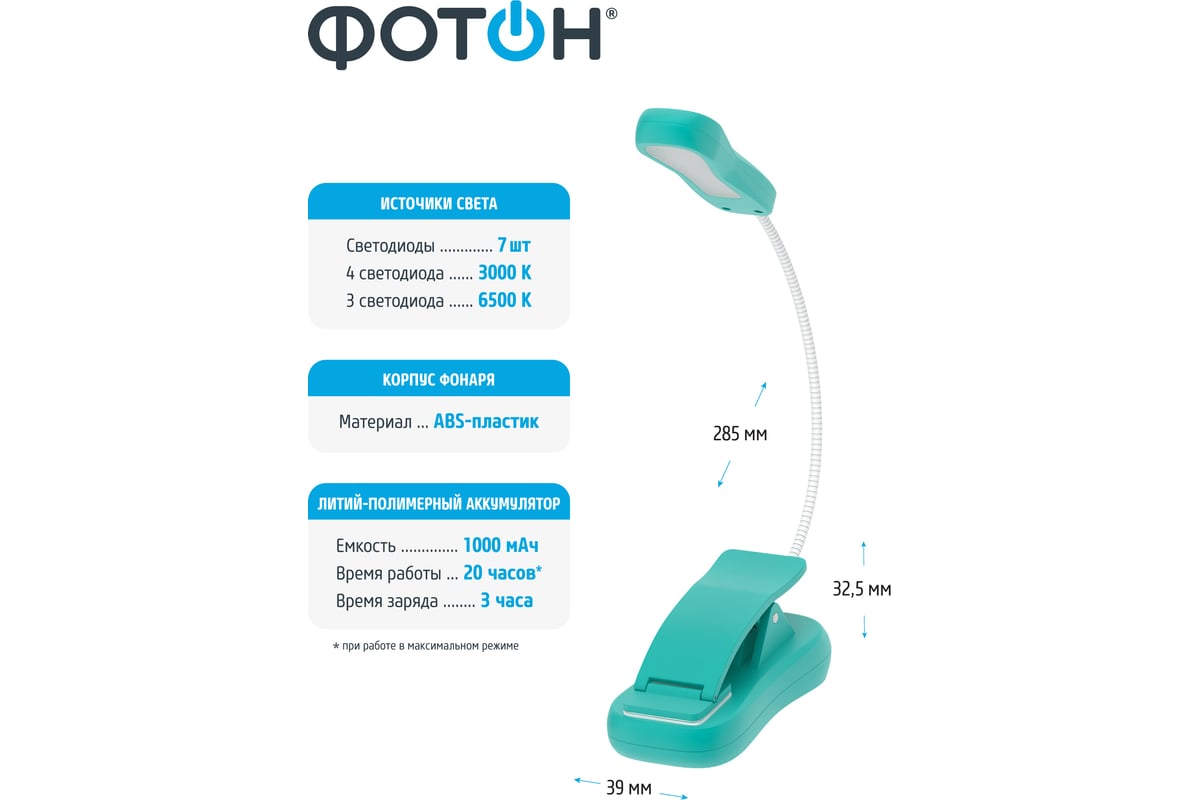 ФОТОН®

ИСТОЧИКИ СВЕТА

Светодиоды ............ 7 шт
4 светодиода ...... 3000 К
3 светодиода ...... 6500 К

КОРПУС ФОНАРЯ

Материал ... ABS-пластик

ЛИТИЙ-ПОЛИМЕРНЫЙ АККУМУЛЯТОР

Емкость ............. 1000 мАч
Время работы ... 20 часов*
Время заряда ........ 3 часа

* при работе в максимальном режиме

285 мм

32,5 мм

39 мм